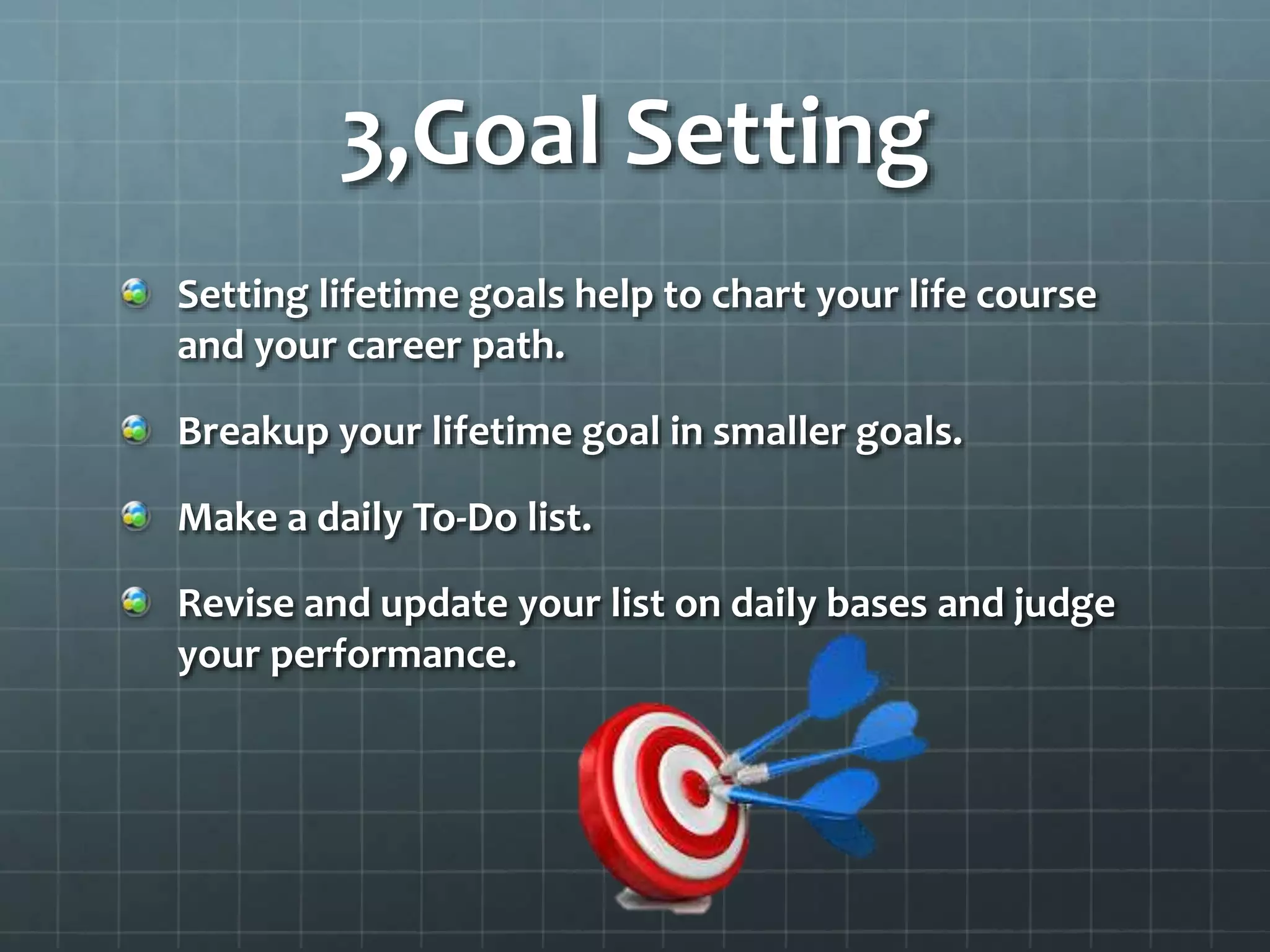 3,Goal Setting

Setting lifetime goals help to chart your life course and your career path.

Breakup your lifetime goal in smaller goals.

Make a daily To-Do list.

Revise and update your list on daily bases and judge your performance.